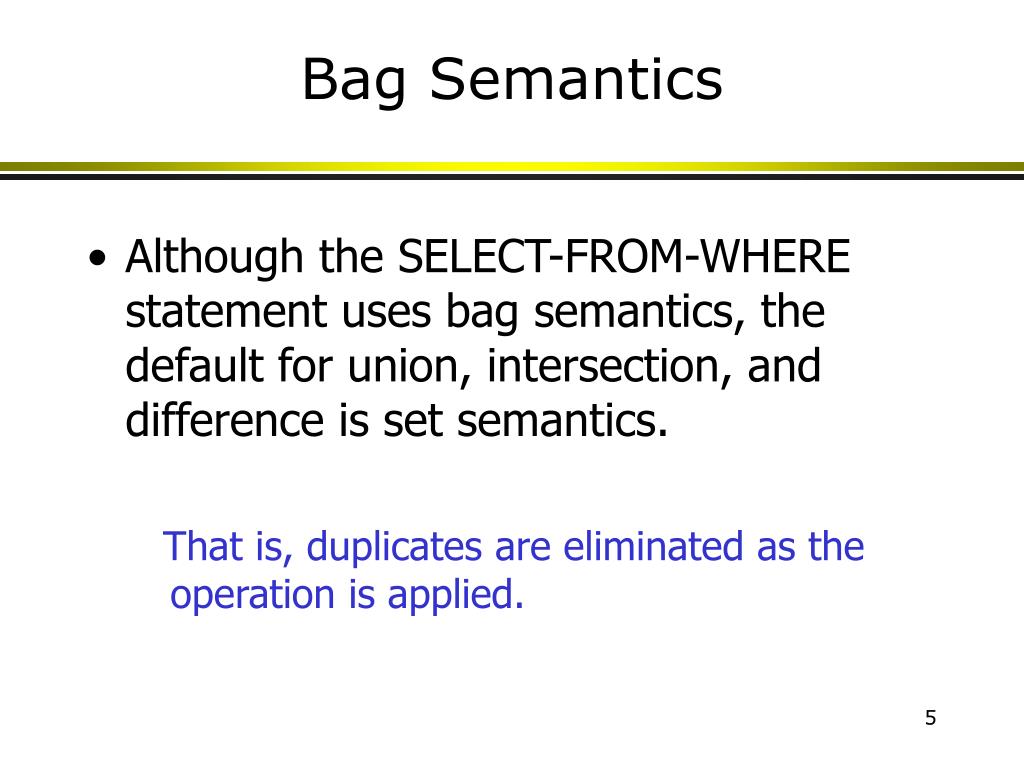 Bag Semantics

• Although the SELECT-FROM-WHERE statement uses bag semantics, the default for union, intersection, and difference is set semantics.

That is, duplicates are eliminated as the operation is applied.

5